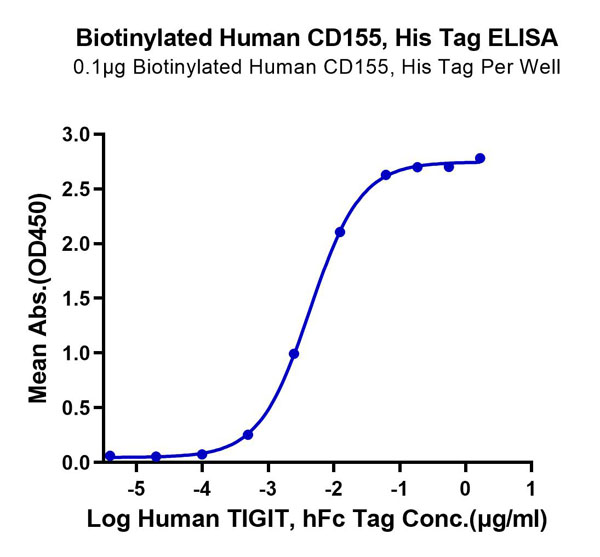 Biotinylated Human CD155, His Tag ELISA
0.1μg Biotinylated Human CD155, His Tag Per Well

Mean Abs.(OD450)

3.0
2.5
2.0
1.5
1.0
0.5
0.0

-5
-4
-3
-2
-1
0
1

Log Human TIGIT, hFc Tag Conc.(μg/ml)